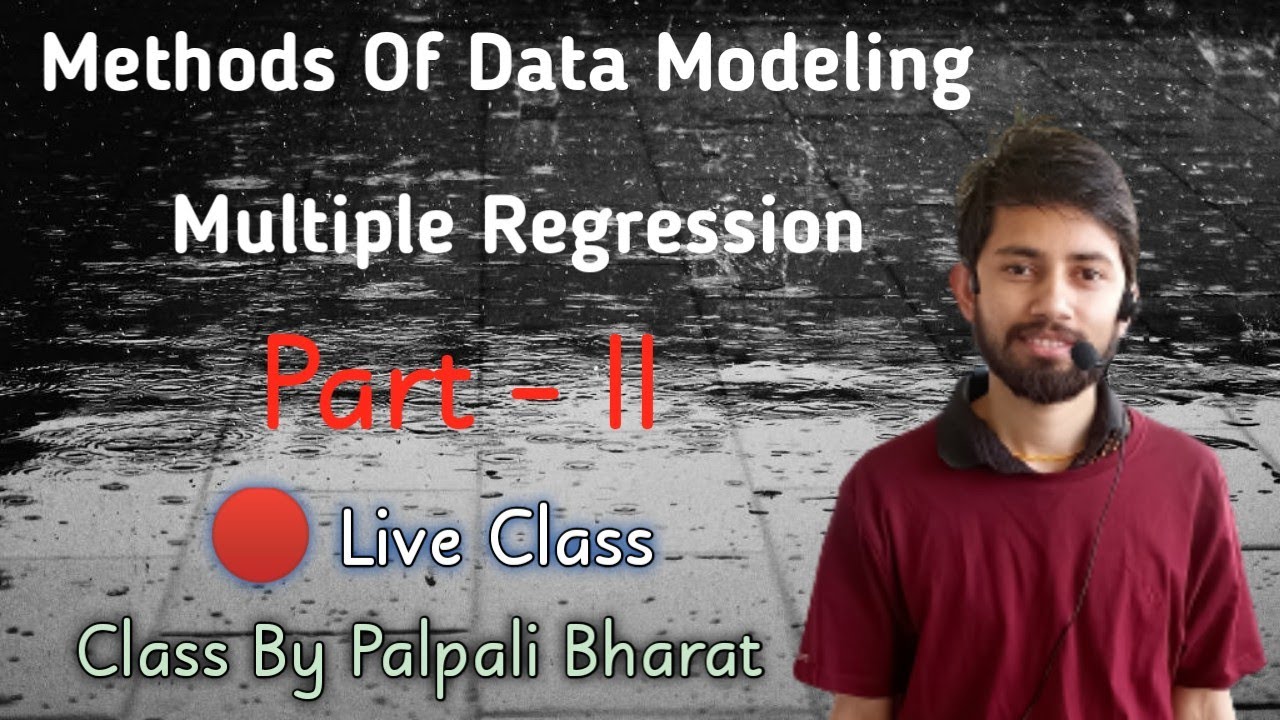 Methods Of Data Modeling

Multiple Regression

Part - II

Live Class

Class By Palpali Bharat